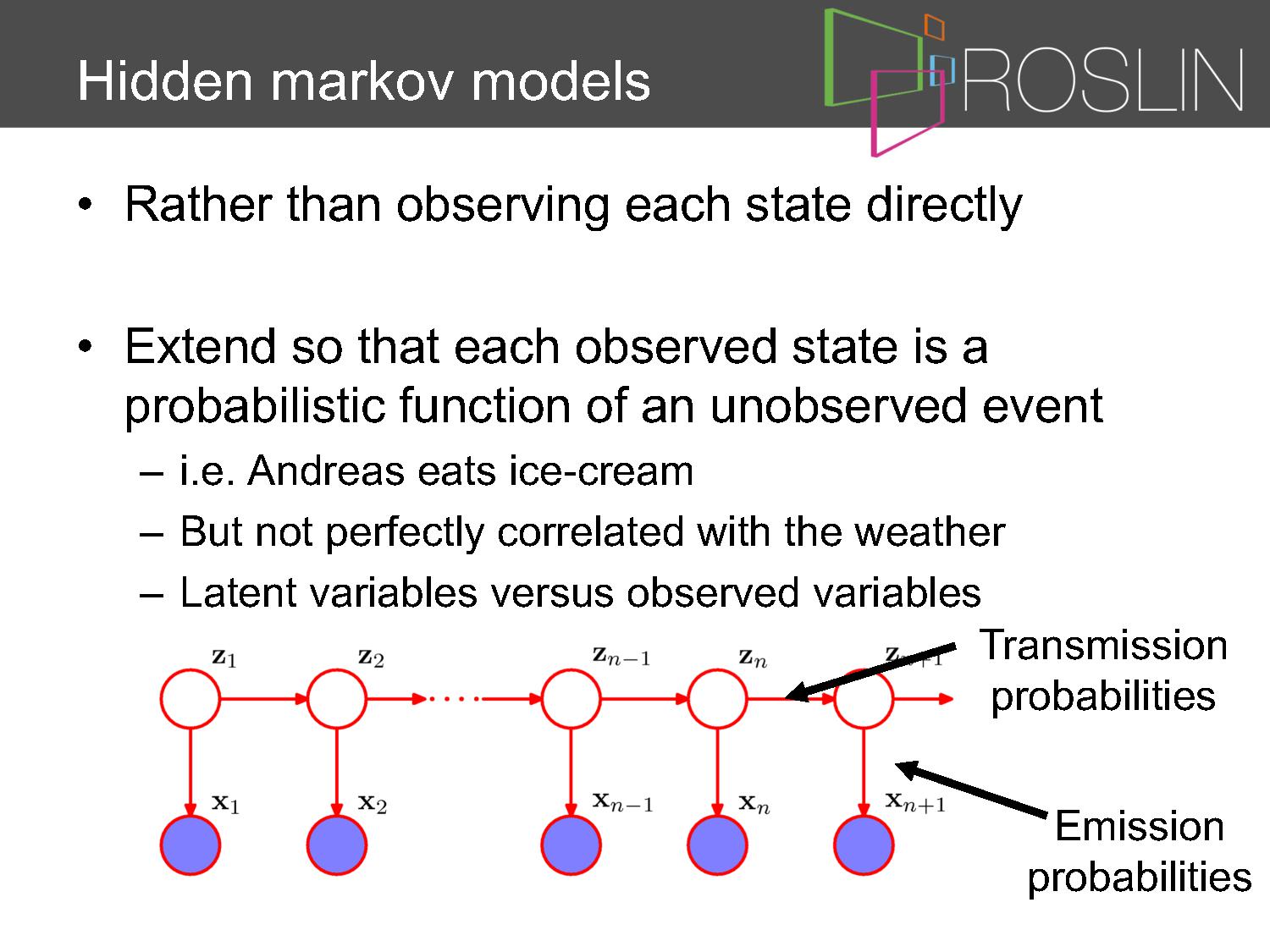 Hidden markov models

ROSLIN

• Rather than observing each state directly

• Extend so that each observed state is a probabilistic function of an unobserved event
– i.e. Andreas eats ice-cream
– But not perfectly correlated with the weather
– Latent variables versus observed variables

$\mathbf{z}_1$ $\mathbf{z}_2$ $\mathbf{z}_{n-1}$ $\mathbf{z}_n$ $\mathbf{z}_{n+1}$

$\mathbf{x}_1$ $\mathbf{x}_2$ $\mathbf{x}_{n-1}$ $\mathbf{x}_n$ $\mathbf{x}_{n+1}$

Transmission probabilities

Emission probabilities